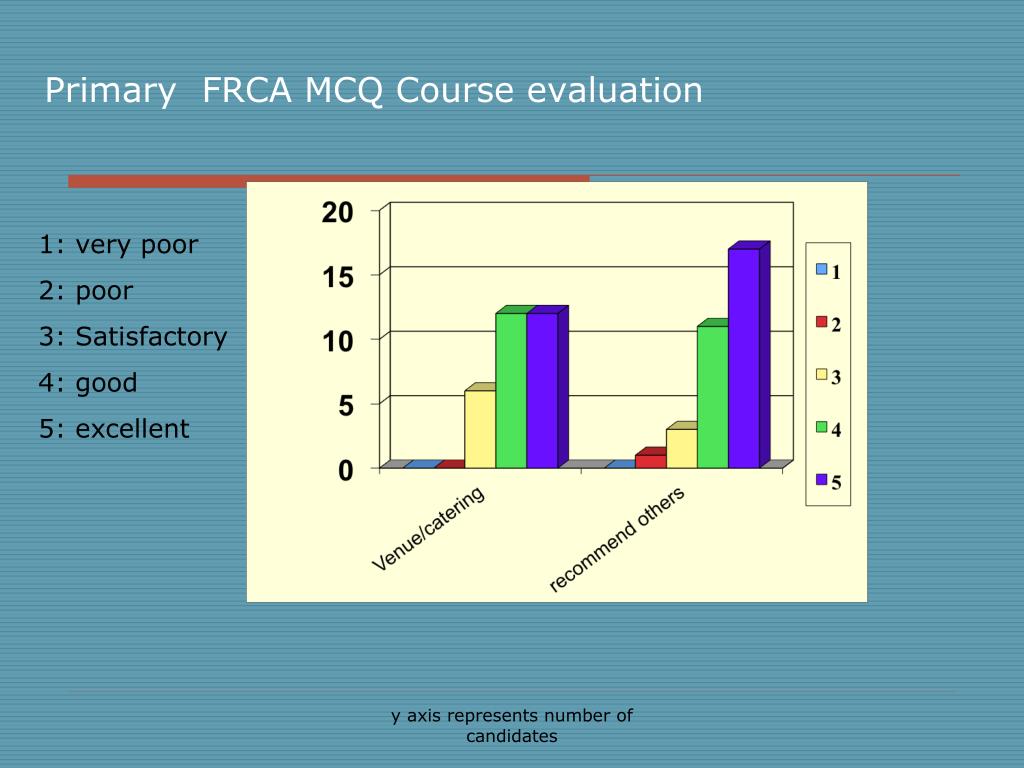 Primary FRCA MCQ Course evaluation

1: very poor
2: poor
3: Satisfactory
4: good
5: excellent

20
15
10
5
0

Venue/catering
recommend others

1
2
3
4
5

y axis represents number of candidates